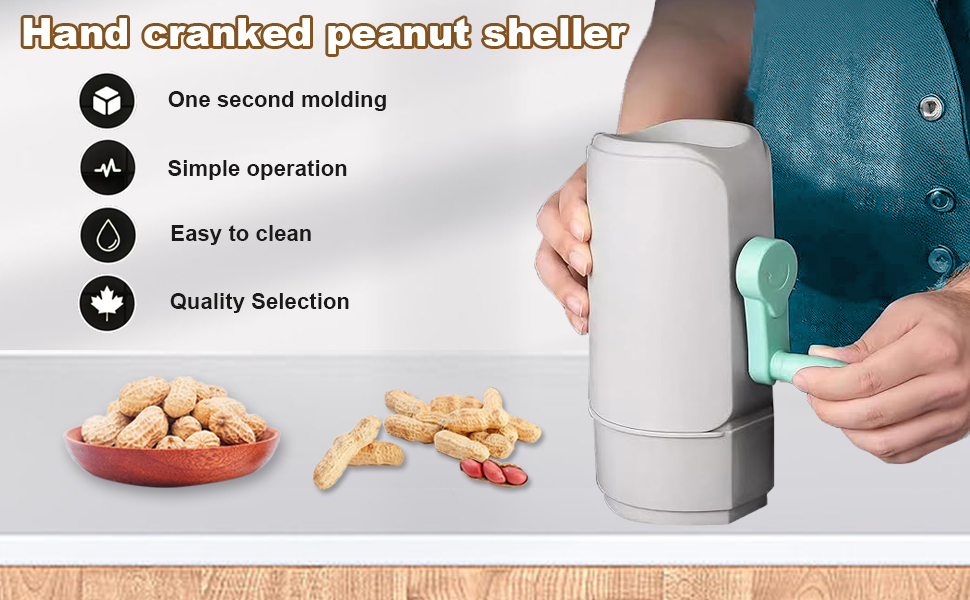 Hand cranked peanut sheller

One second molding

Simple operation

Easy to clean

Quality Selection